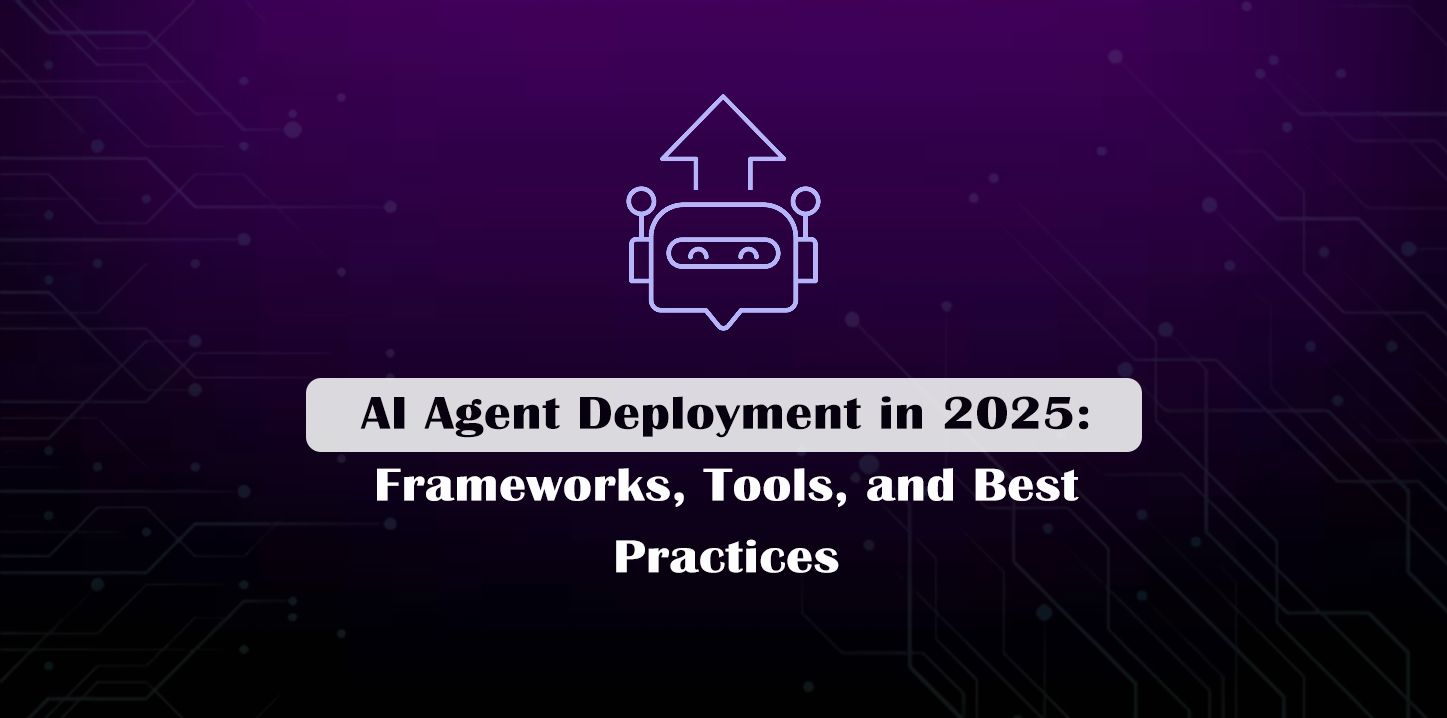 AI Agent Deployment in 2025: Frameworks, Tools, and Best Practices